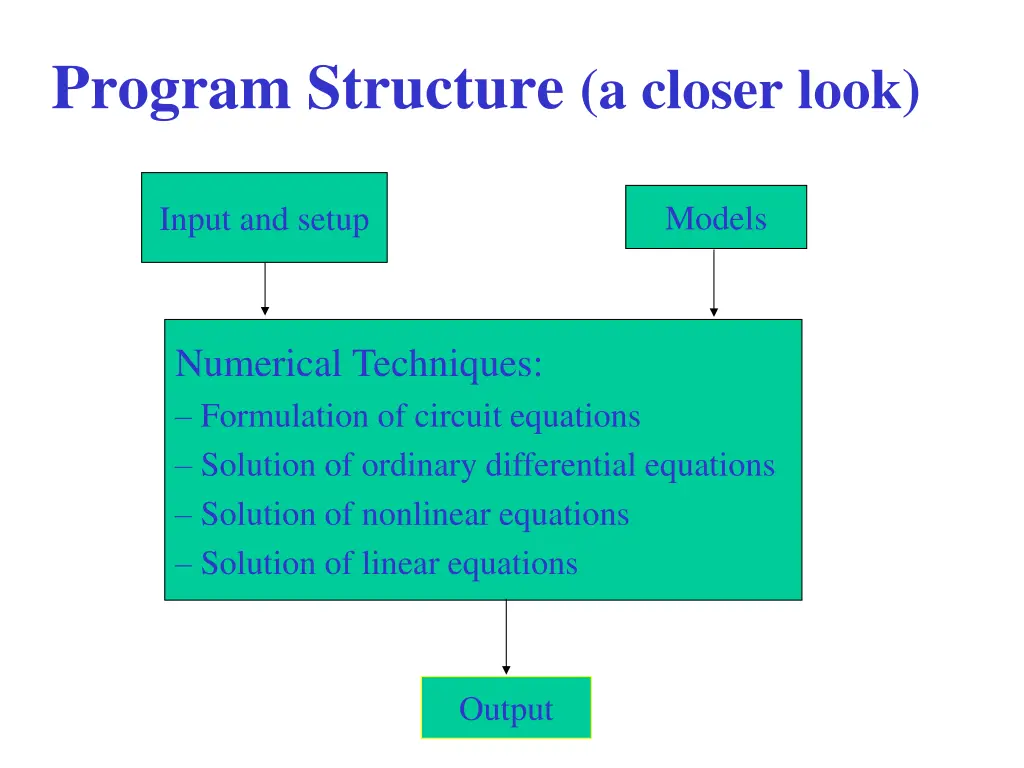 Program Structure (a closer look)

Input and setup

Models

Numerical Techniques:
– Formulation of circuit equations
– Solution of ordinary differential equations
– Solution of nonlinear equations
– Solution of linear equations

Output